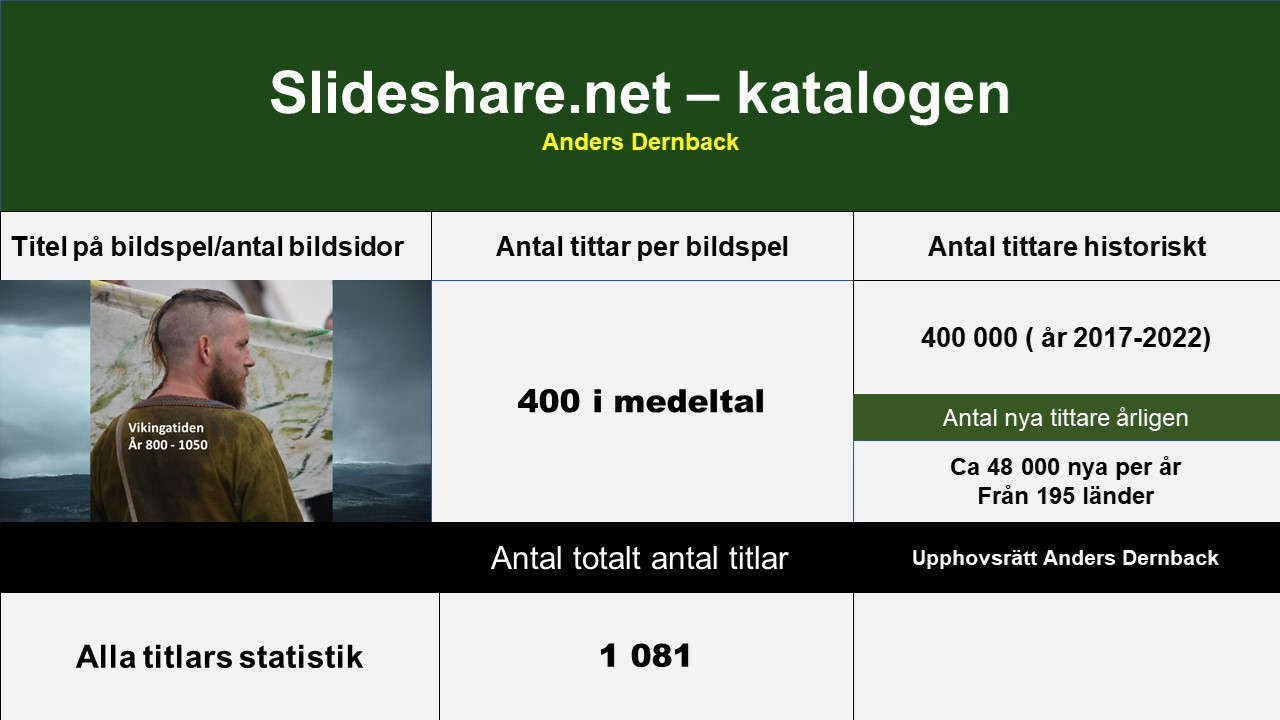 Slideshare.net – katalogen
Anders Dernback

| Titel på bildspel/antal bildsidor | Antal tittar per bildspel | Antal tittare historiskt |
|---|---|---|
| Vikingatiden År 800 - 1050 | 400 i medeltal | 400 000 ( år 2017-2022) |
| | | Antal nya tittare årligen |
| | | Ca 48 000 nya per år Från 195 länder |
| | Antal totalt antal titlar | Upphovsrätt Anders Dernback |
| Alla titlars statistik | 1 081 | |